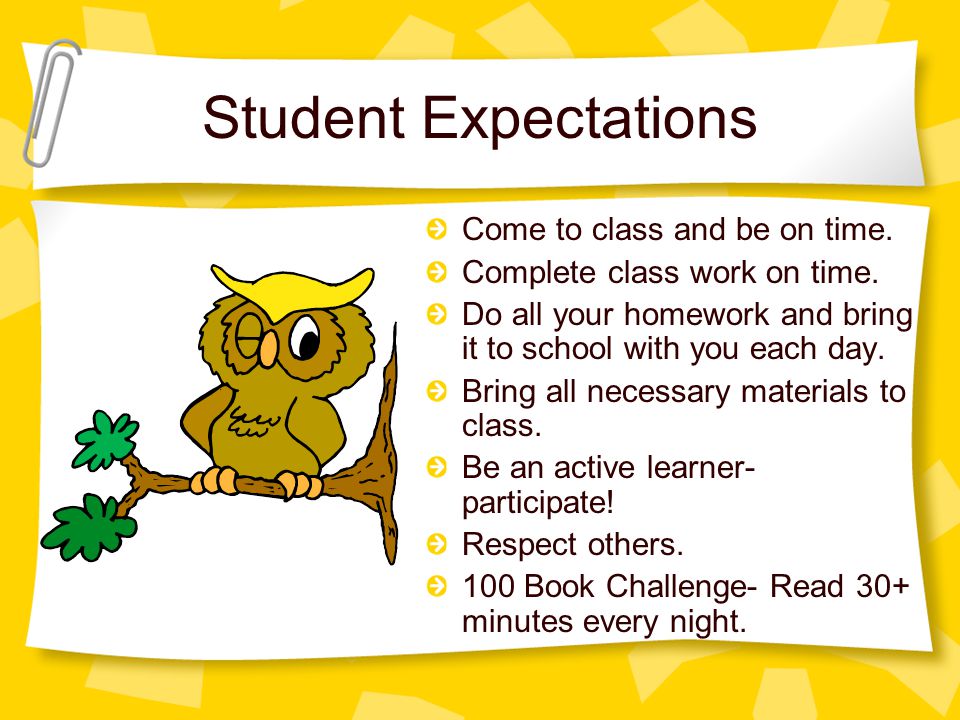 Student Expectations

- Come to class and be on time.
- Complete class work on time.
- Do all your homework and bring it to school with you each day.
- Bring all necessary materials to class.
- Be an active learner-participate!
- Respect others.
- 100 Book Challenge- Read 30+ minutes every night.